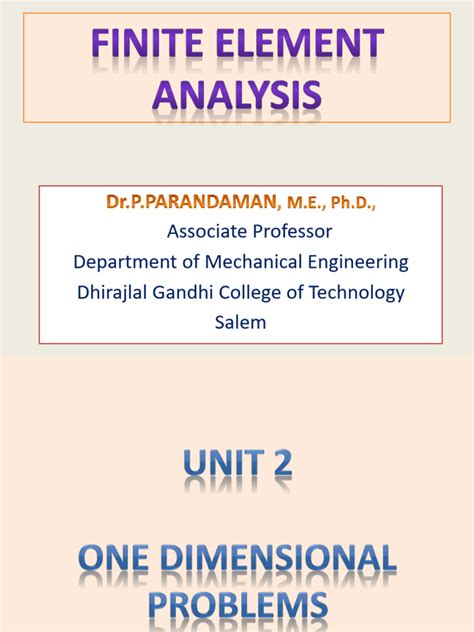 FINITE ELEMENT ANALYSIS

Dr.P.PARANDAMAN, M.E., Ph.D.,
Associate Professor
Department of Mechanical Engineering
Dhirajlal Gandhi College of Technology
Salem

UNIT 2

ONE DIMENSIONAL PROBLEMS